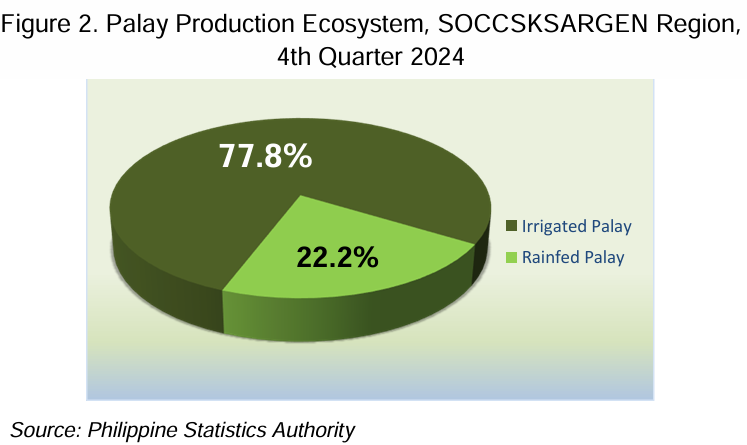 Figure 2. Palay Production Ecosystem, SOCCSKSARGEN Region, 4th Quarter 2024

77.8%

22.2%

Irrigated Palay
Rainfed Palay

Source: Philippine Statistics Authority